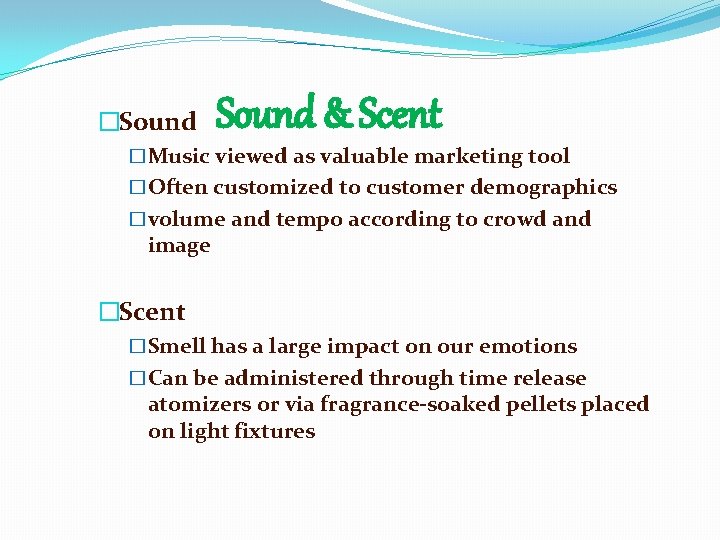 Sound & Scent

□Sound
□Music viewed as valuable marketing tool
□Often customized to customer demographics
□volume and tempo according to crowd and image

□Scent
□Smell has a large impact on our emotions
□Can be administered through time release atomizers or via fragrance-soaked pellets placed on light fixtures